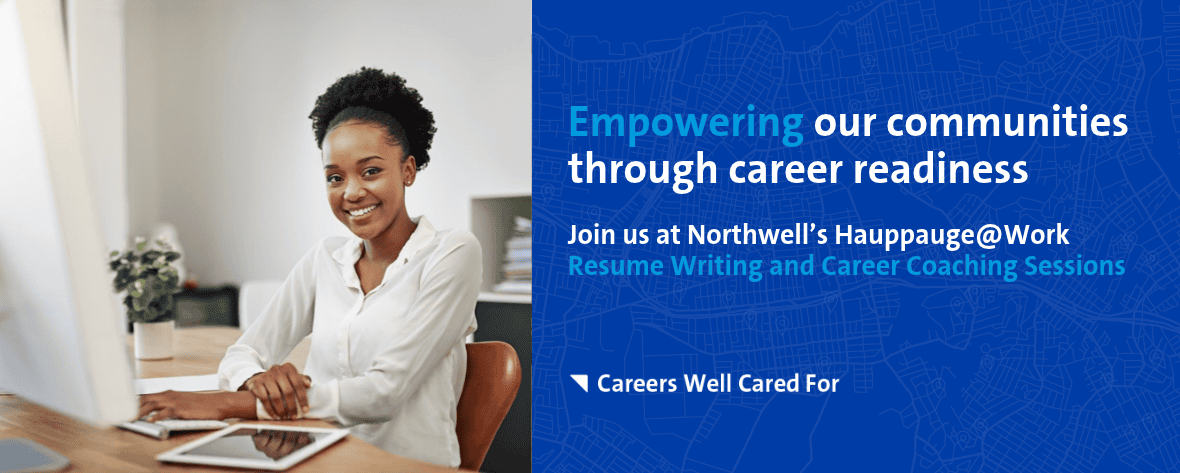 Empowering our communities through career readiness

Join us at Northwell's Hauppauge@Work
Resume Writing and Career Coaching Sessions

Careers Well Cared For